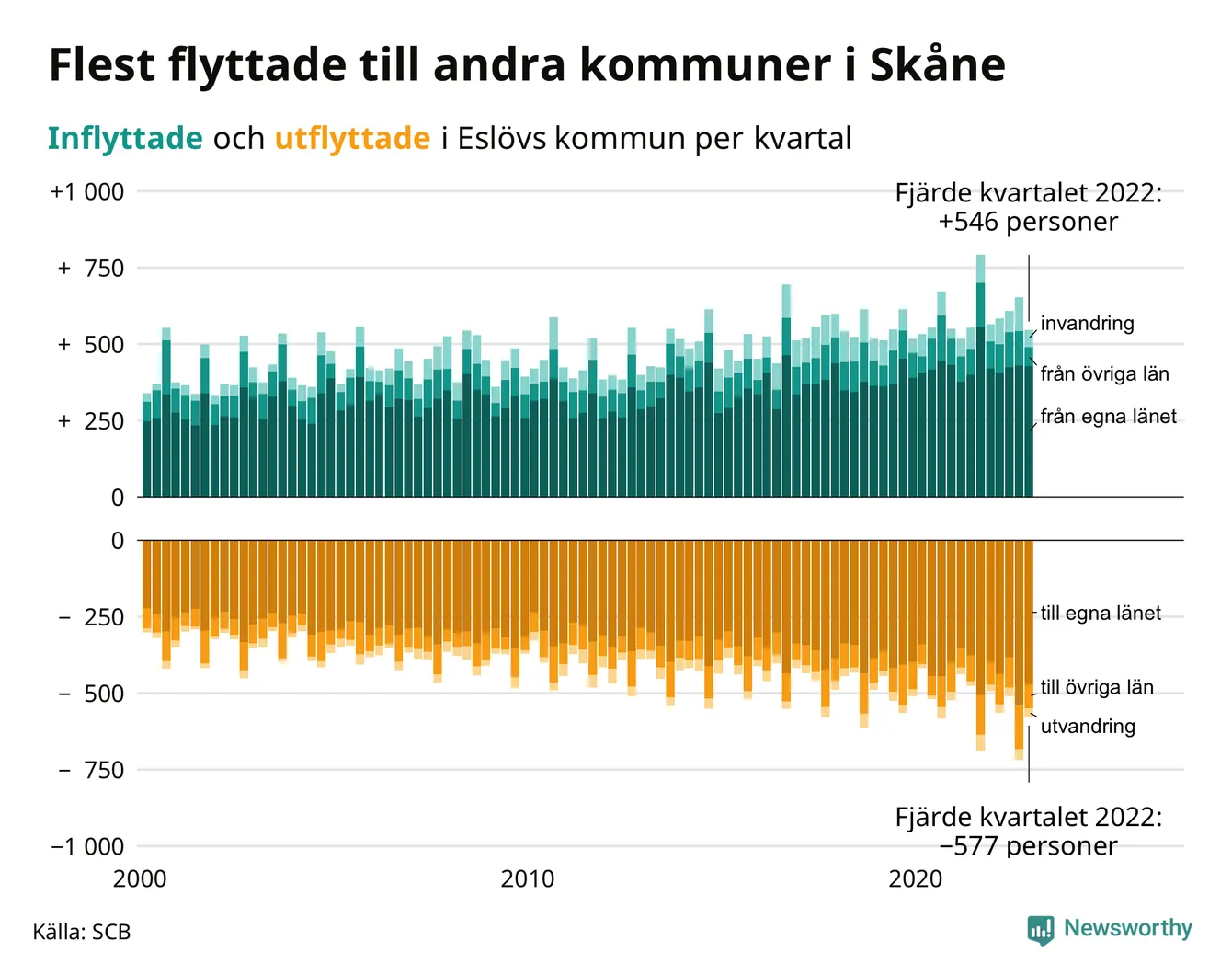 Flest flyttade till andra kommuner i Skåne

Inflyttade och utflyttade i Eslövs kommun per kvartal

+1 000
+ 750
+ 500
+ 250
0

Fjärde kvartalet 2022: +546 personer

invandring
från övriga län
från egna länet

0
− 250
− 500
− 750
−1 000

till egna länet
till övriga län
utvandring

Fjärde kvartalet 2022: −577 personer

2000
2010
2020

Källa: SCB

Newsworthy